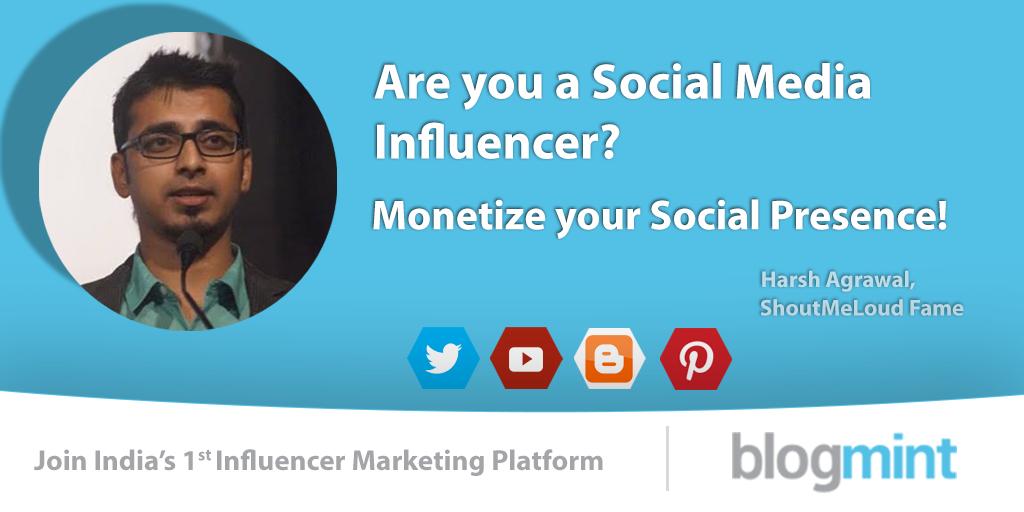 Are you a Social Media Influencer?

Monetize your Social Presence!

Harsh Agrawal, ShoutMeLoud Fame

Join India's 1$^{st}$ Influencer Marketing Platform

blogmint